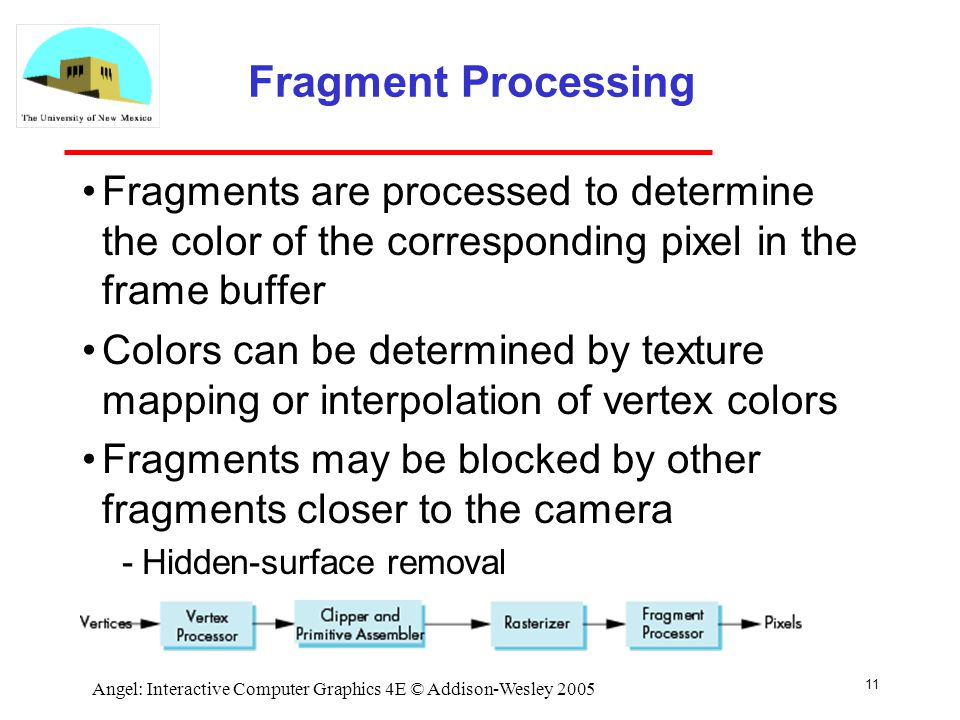 The University of New Mexico

Fragment Processing

• Fragments are processed to determine the color of the corresponding pixel in the frame buffer

• Colors can be determined by texture mapping or interpolation of vertex colors

• Fragments may be blocked by other fragments closer to the camera
- Hidden-surface removal

Vertices Vertex Processor Clipper and Primitive Assembler Rasterizer Fragment Processor Pixels

Angel: Interactive Computer Graphics 4E © Addison-Wesley 2005

11